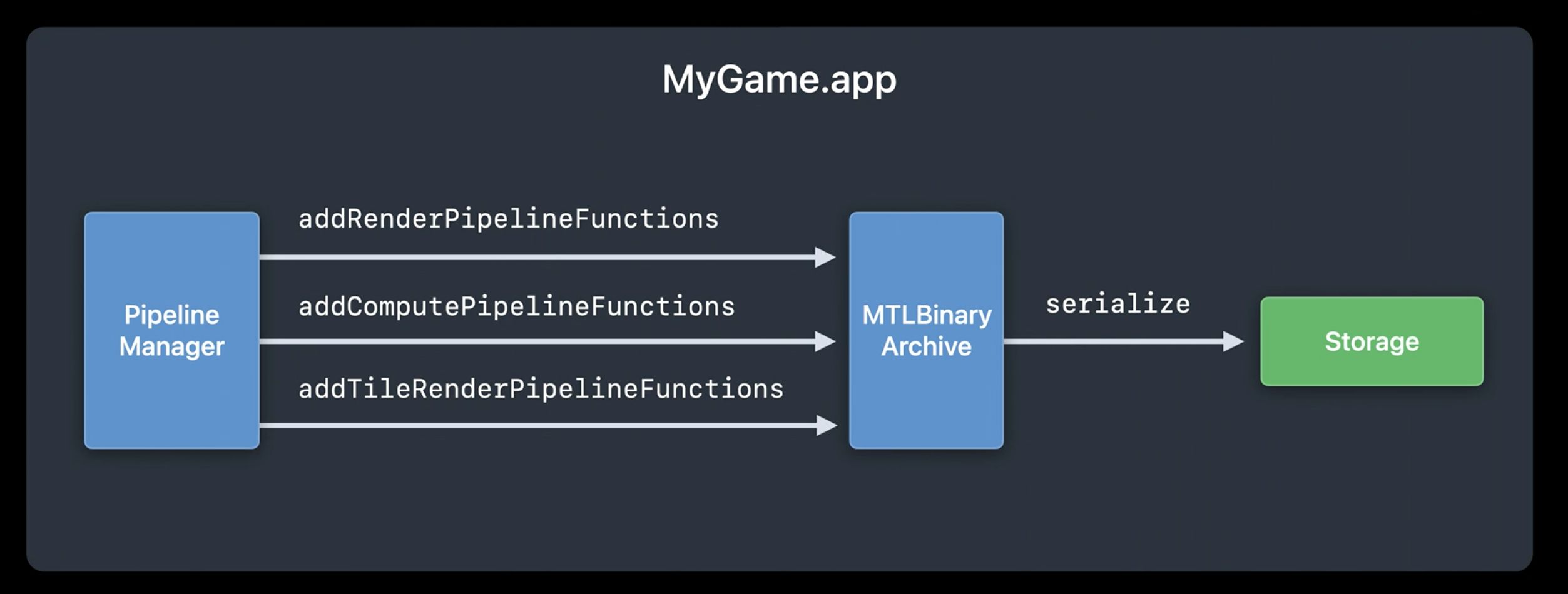 MyGame.app

Pipeline Manager

addRenderPipelineFunctions

addComputePipelineFunctions

addTileRenderPipelineFunctions

MTLBinary Archive

serialize

Storage